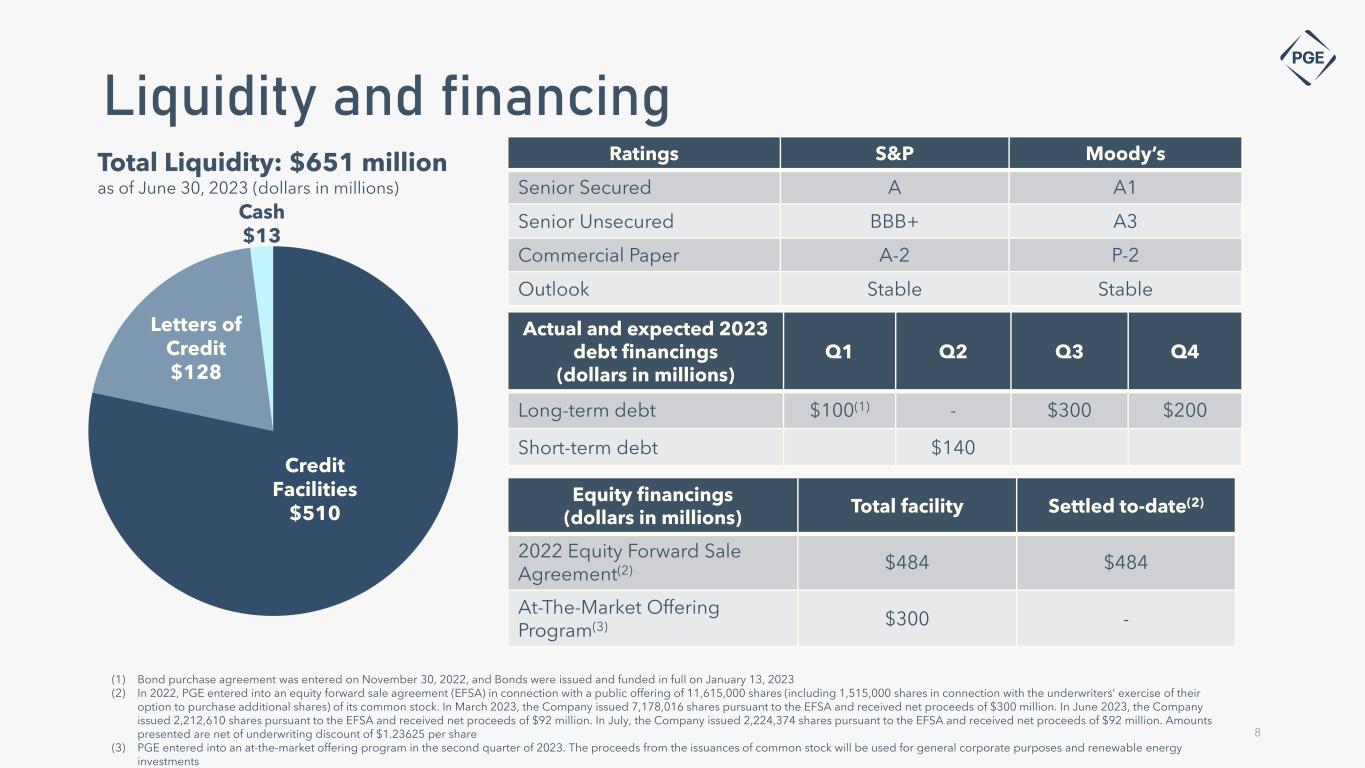 PGE

Liquidity and financing

Total Liquidity: $651 million
as of June 30, 2023 (dollars in millions)

Cash
$13

Letters of Credit
$128

Credit Facilities
$510

| Ratings | S&P | Moody's |
|---|---|---|
| Senior Secured | A | A1 |
| Senior Unsecured | BBB+ | A3 |
| Commercial Paper | A-2 | P-2 |
| Outlook | Stable | Stable |

| Actual and expected 2023 debt financings (dollars in millions) | Q1 | Q2 | Q3 | Q4 |
|---|---|---|---|---|
| Long-term debt | $100$^{(1)}$ | - | $300 | $200 |
| Short-term debt | | $140 | | |

| Equity financings (dollars in millions) | Total facility | Settled to-date$^{(2)}$ |
|---|---|---|
| 2022 Equity Forward Sale Agreement$^{(2)}$ | $484 | $484 |
| At-The-Market Offering Program$^{(3)}$ | $300 | - |

(1) Bond purchase agreement was entered on November 30, 2022, and Bonds were issued and funded in full on January 13, 2023
(2) In 2022, PGE entered into an equity forward sale agreement (EFSA) in connection with a public offering of 11,615,000 shares (including 1,515,000 shares in connection with the underwriters' exercise of their option to purchase additional shares) of its common stock. In March 2023, the Company issued 7,178,016 shares pursuant to the EFSA and received net proceeds of $300 million. In June 2023, the Company issued 2,212,610 shares pursuant to the EFSA and received net proceeds of $92 million. In July, the Company issued 2,224,374 shares pursuant to the EFSA and received net proceeds of $92 million. Amounts presented are net of underwriting discount of $1.23625 per share
(3) PGE entered into an at-the-market offering program in the second quarter of 2023. The proceeds from the issuances of common stock will be used for general corporate purposes and renewable energy investments

8